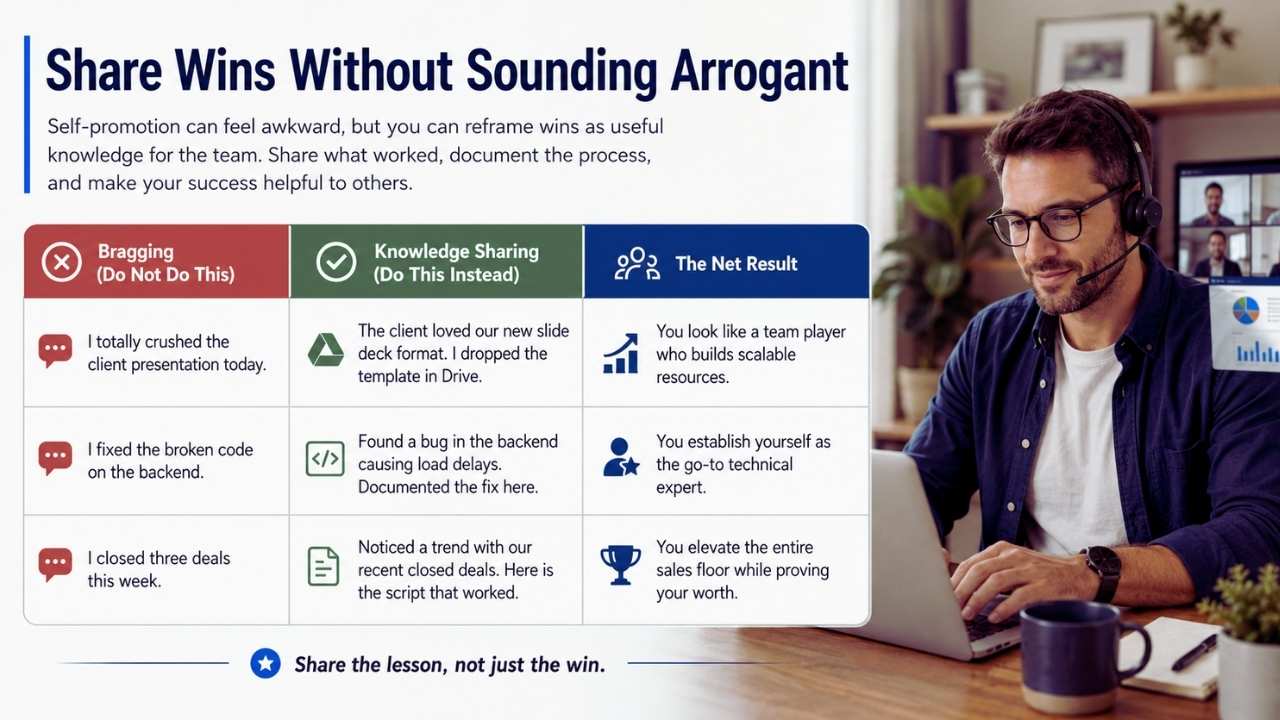 Share Wins Without Sounding Arrogant

Self-promotion can feel awkward, but you can reframe wins as useful knowledge for the team. Share what worked, document the process, and make your success helpful to others.

| Bragging (Do Not Do This) | Knowledge Sharing (Do This Instead) | The Net Result |
|---|---|---|
| I totally crushed the client presentation today. | The client loved our new slide deck format. I dropped the template in Drive. | You look like a team player who builds scalable resources. |
| I fixed the broken code on the backend. | Found a bug in the backend causing load delays. Documented the fix here. | You establish yourself as the go-to technical expert. |
| I closed three deals this week. | Noticed a trend with our recent closed deals. Here is the script that worked. | You elevate the entire sales floor while proving your worth. |

Share the lesson, not just the win.